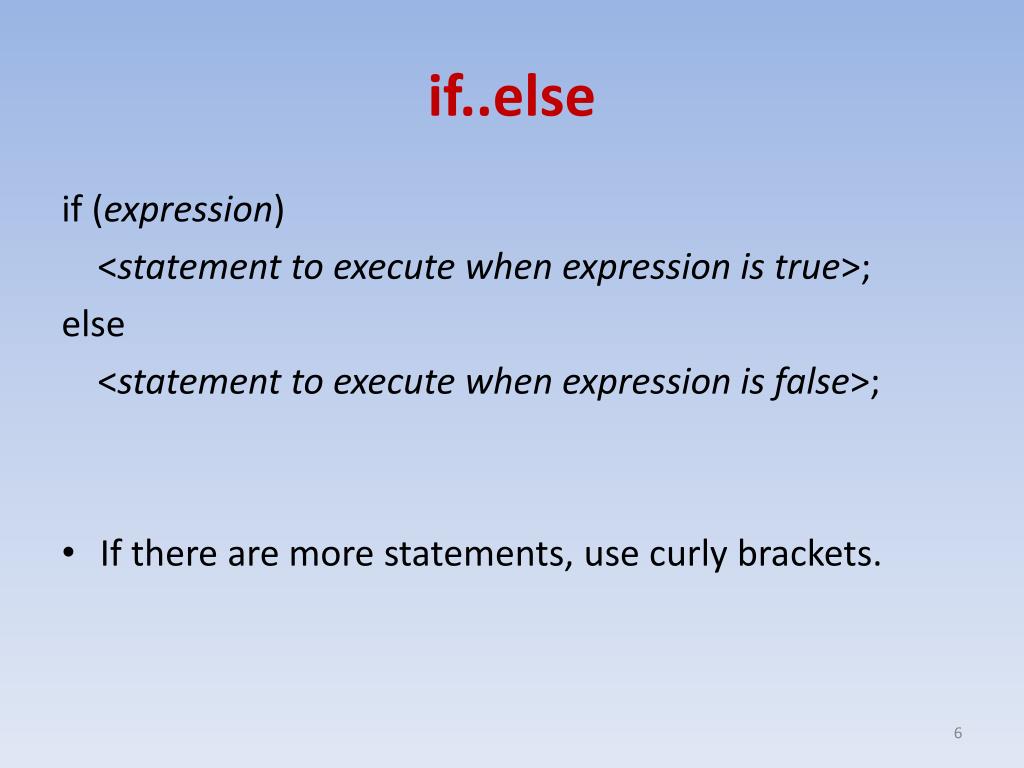 if..else

if (expression)
<statement to execute when expression is true>;
else
<statement to execute when expression is false>;

• If there are more statements, use curly brackets.

6